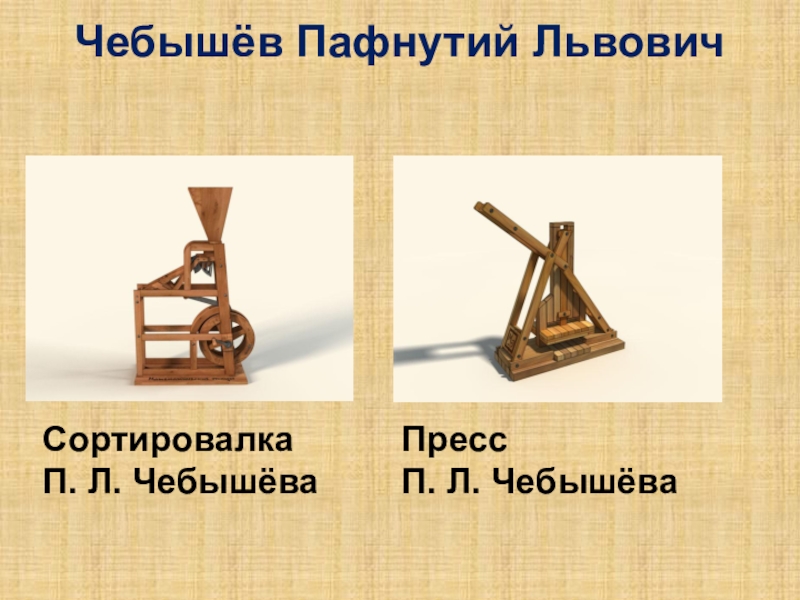 Чебышёв Пафнутий Львович

Сортировалка
П. Л. Чебышёва

Пресс
П. Л. Чебышёва